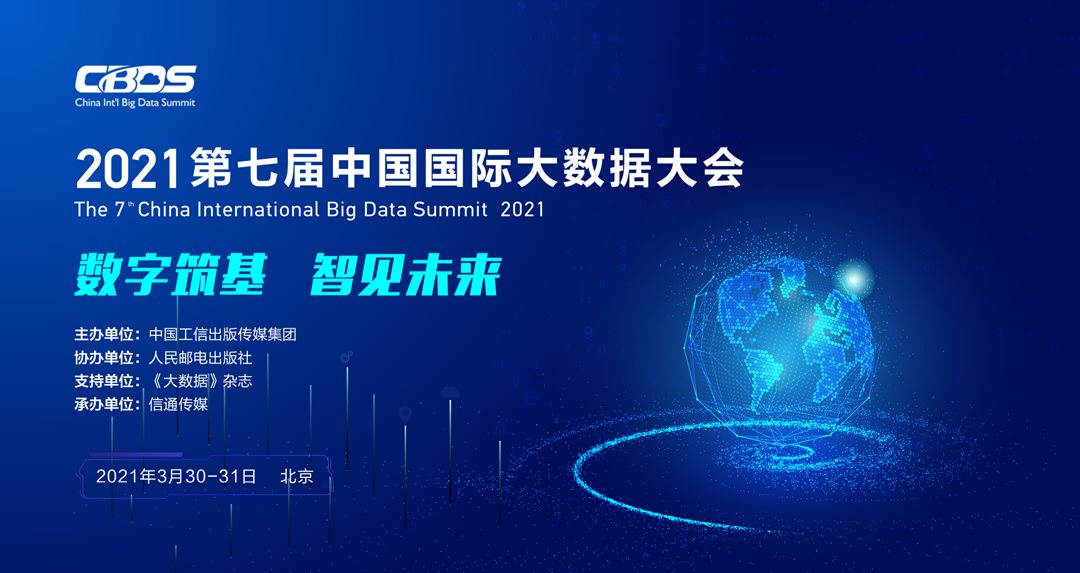 CBDS
China Int'l Big Data Summit

2021第七届中国国际大数据大会
The 7th China International Big Data Summit 2021

数字筑基 智见未来

主办单位：中国工信出版传媒集团
协办单位：人民邮电出版社
支持单位：《大数据》杂志
承办单位：信通传媒

2021年3月30-31日 北京